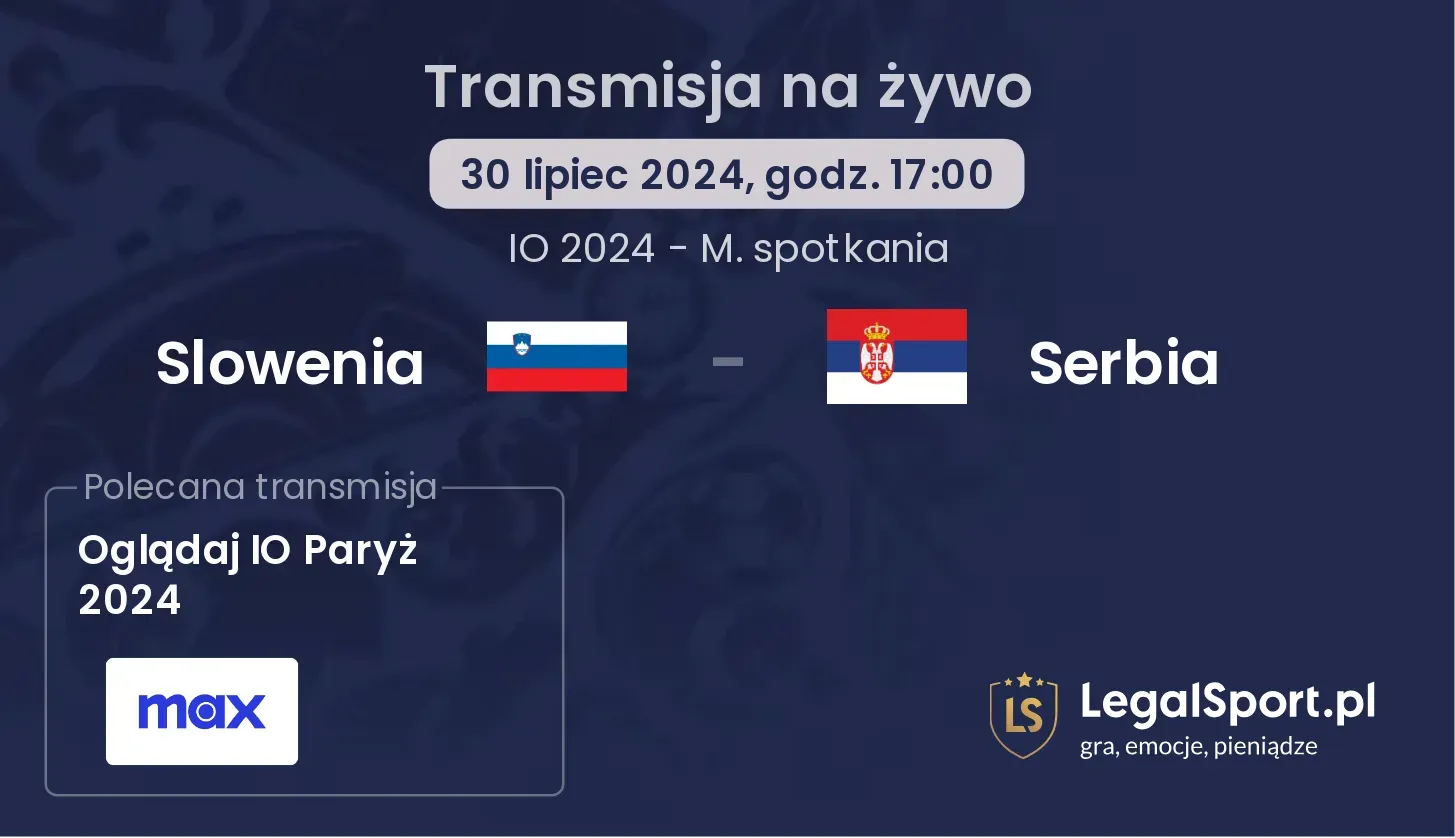 Transmisja na żywo

30 lipiec 2024, godz. 17:00

IO 2024 - M. spotkania

Slowenia - Serbia

Polecana transmisja

Oglądaj IO Paryż 2024

max

LS

LegalSport.pl

gra, emocje, pieniądze